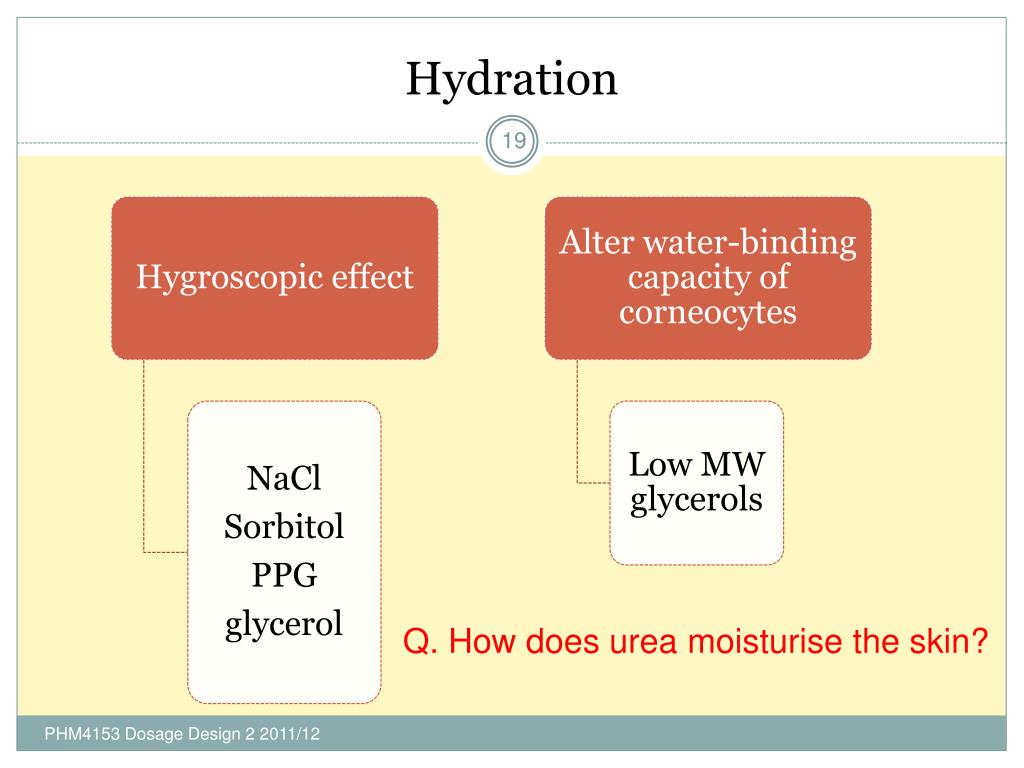 Hydration

19

Hygroscopic effect

NaCl
Sorbitol
PPG
glycerol

Alter water-binding capacity of corneocytes

Low MW glycerols

Q. How does urea moisturise the skin?

PHM4153 Dosage Design 2 2011/12